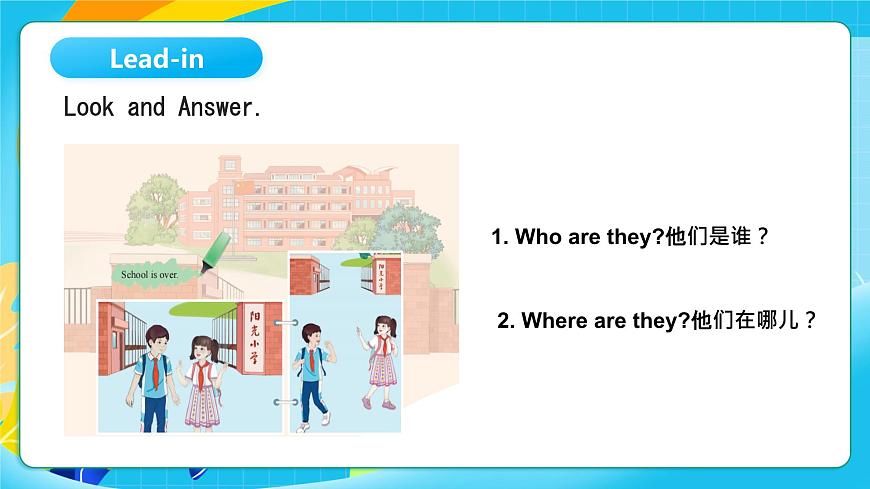 Lead-in

Look and Answer.

School is over.

阳光小学

阳光小学

1. Who are they?他们是谁？

2. Where are they?他们在哪儿？